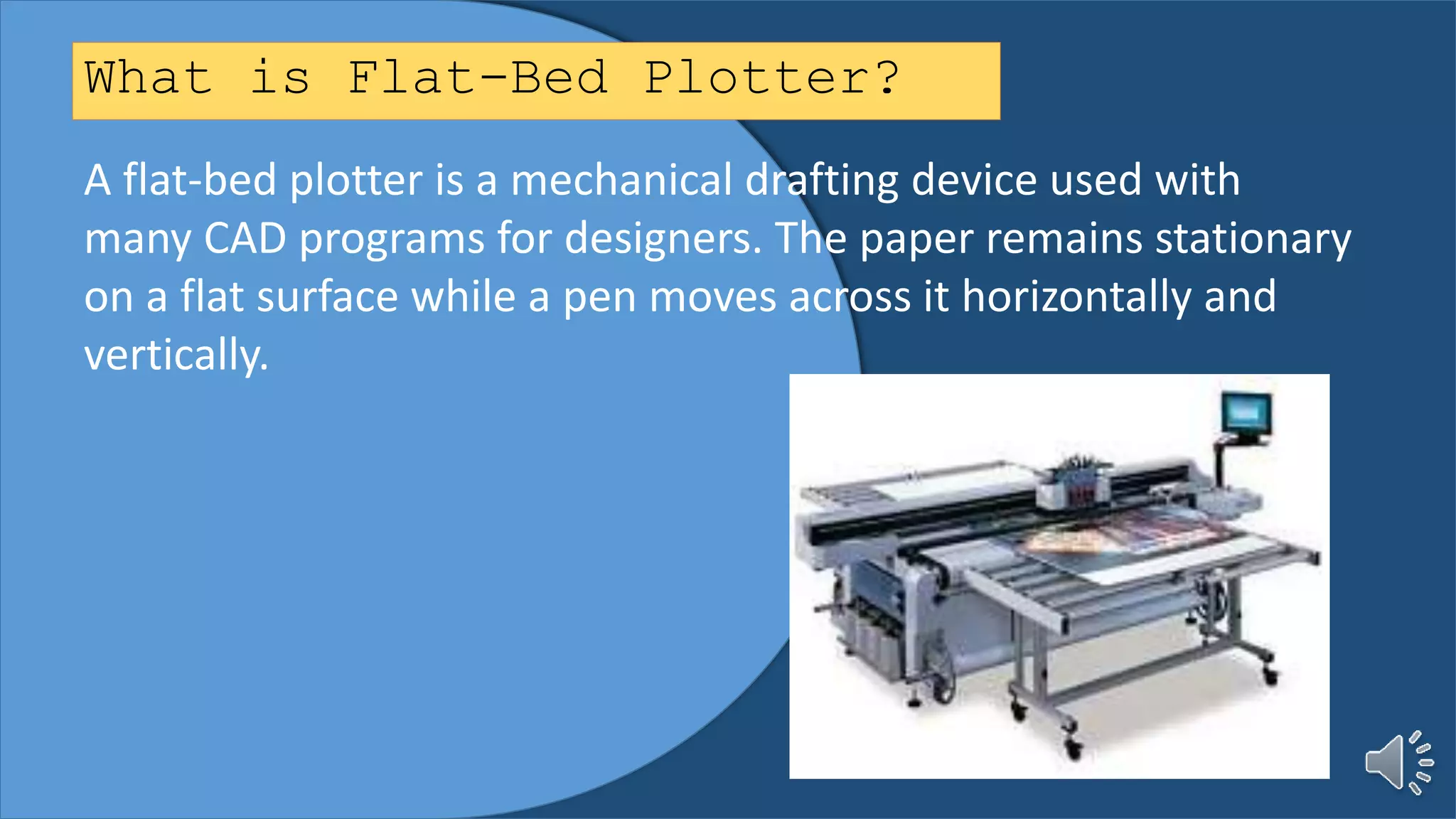 What is Flat-Bed Plotter?

A flat-bed plotter is a mechanical drafting device used with many CAD programs for designers. The paper remains stationary on a flat surface while a pen moves across it horizontally and vertically.